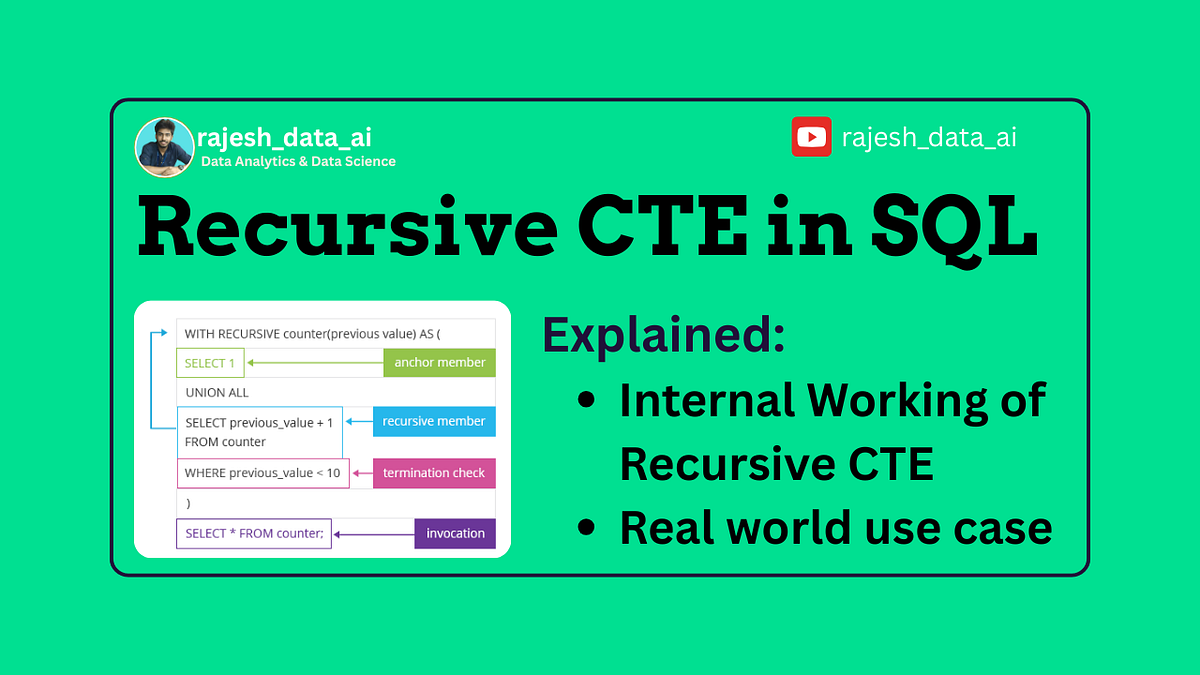 rajesh_data_ai
Data Analytics & Data Science

rajesh_data_ai

Recursive CTE in SQL

WITH RECURSIVE counter(previous value) AS (
SELECT 1
anchor member
UNION ALL
SELECT previous_value + 1
FROM counter
recursive member
WHERE previous_value < 10
termination check
)
SELECT * FROM counter;
invocation

Explained:
• Internal Working of Recursive CTE
• Real world use case